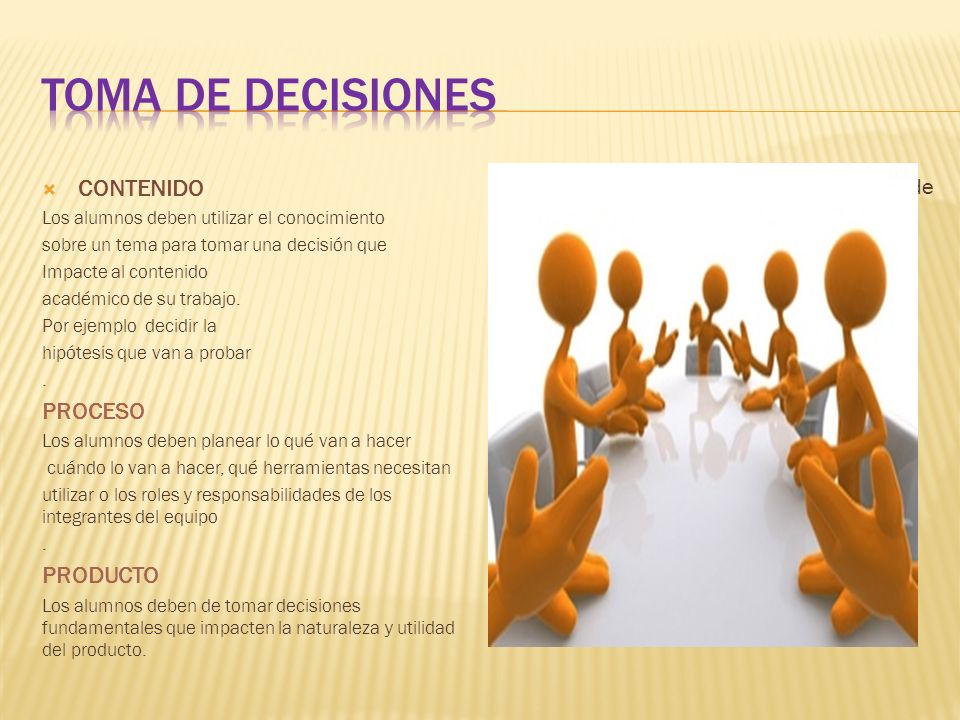 TOMA DE DECISIONES

CONTENIDO

Los alumnos deben utilizar el conocimiento sobre un tema para tomar una decisión que Impacte al contenido académico de su trabajo. Por ejemplo decidir la hipótesis que van a probar

.

PROCESO

Los alumnos deben planear lo qué van a hacer cuándo lo van a hacer, qué herramientas necesitan utilizar o los roles y responsabilidades de los integrantes del equipo

.

PRODUCTO

Los alumnos deben de tomar decisiones fundamentales que impacten la naturaleza y utilidad del producto.

de